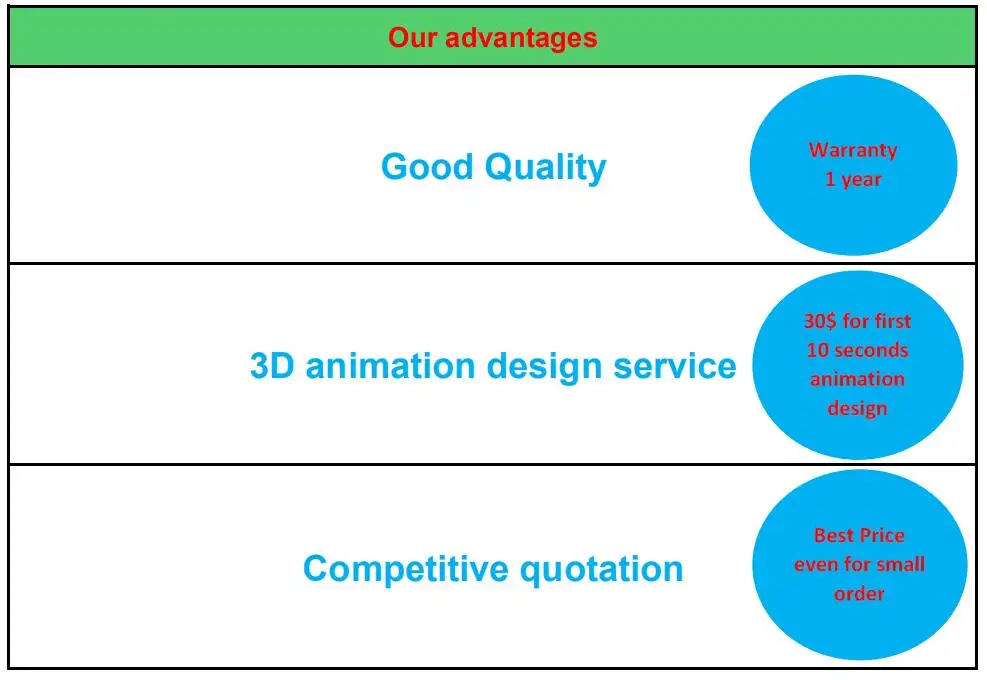 Our advantages

Good Quality

Warranty 1 year

3D animation design service

30$ for first 10 seconds animation design

Competitive quotation

Best Price even for small order